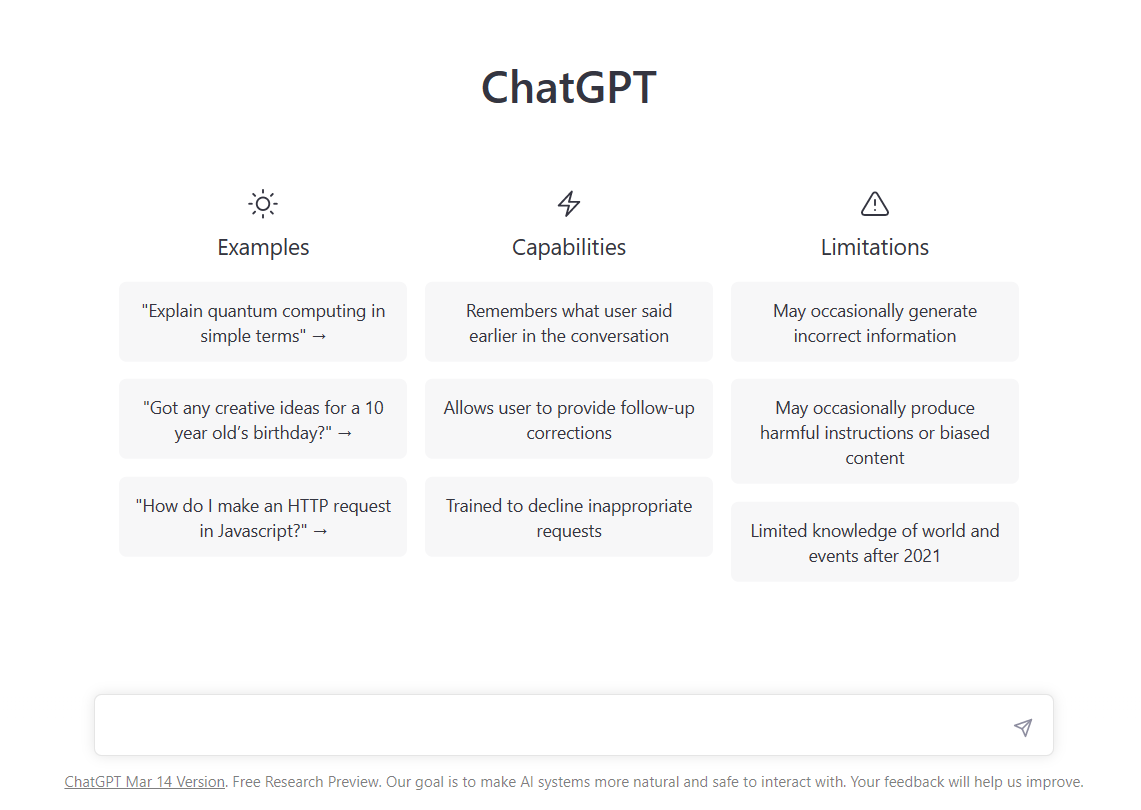 ChatGPT

Examples

"Explain quantum computing in simple terms" →

"Got any creative ideas for a 10 year old's birthday?" →

"How do I make an HTTP request in Javascript?" →

Capabilities

Remembers what user said earlier in the conversation

Allows user to provide follow-up corrections

Trained to decline inappropriate requests

Limitations

May occasionally generate incorrect information

May occasionally produce harmful instructions or biased content

Limited knowledge of world and events after 2021

ChatGPT Mar 14 Version. Free Research Preview. Our goal is to make AI systems more natural and safe to interact with. Your feedback will help us improve.